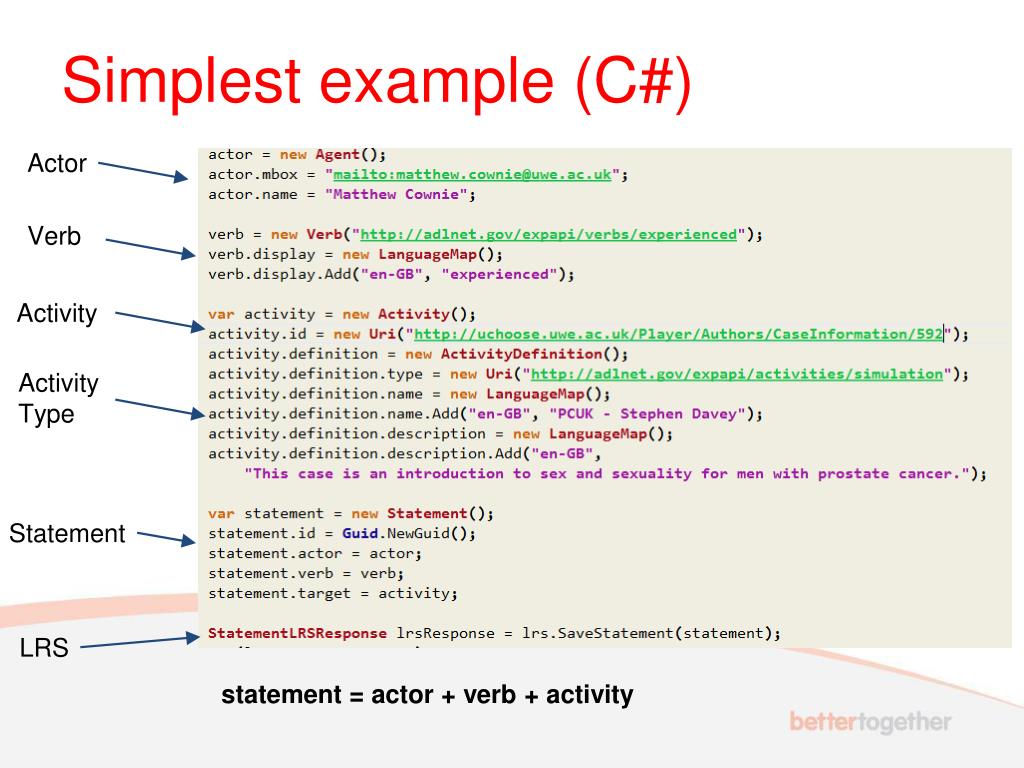 Simplest example (C#)

Actor
Verb
Activity
Activity Type
Statement
LRS

actor = new Agent();
actor.mbox = "mailto:matthew.cownie@uwe.ac.uk";
actor.name = "Matthew Cownie";

verb = new Verb("http://adlnet.gov/expapi/verbs/experienced");
verb.display = new LanguageMap();
verb.display.Add("en-GB", "experienced");

var activity = new Activity();
activity.id = new Uri("http://uchoose.uwe.ac.uk/Player/Authors/CaseInformation/592");
activity.definition = new ActivityDefinition();
activity.definition.type = new Uri("http://adlnet.gov/expapi/activities/simulation");
activity.definition.name = new LanguageMap();
activity.definition.name.Add("en-GB", "PCUK - Stephen Davey");
activity.definition.description = new LanguageMap();
activity.definition.description.Add("en-GB",
"This case is an introduction to sex and sexuality for men with prostate cancer.");

var statement = new Statement();
statement.id = Guid.NewGuid();
statement.actor = actor;
statement.verb = verb;
statement.target = activity;

StatementLRSResponse lrsResponse = lrs.SaveStatement(statement);

statement = actor + verb + activity

bettertogether